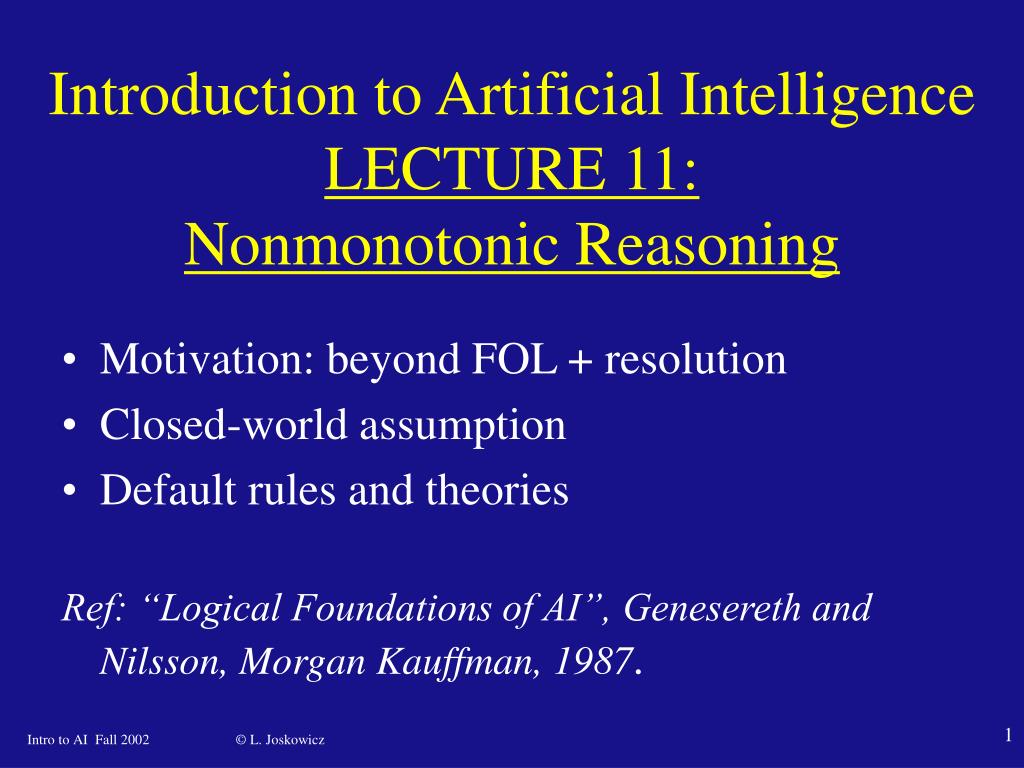 Introduction to Artificial Intelligence
LECTURE 11:
Nonmonotonic Reasoning

• Motivation: beyond FOL + resolution
• Closed-world assumption
• Default rules and theories

Ref: “Logical Foundations of AI”, Genesereth and Nilsson, Morgan Kauffman, 1987.

Intro to AI Fall 2002 © L. Joskowicz 1